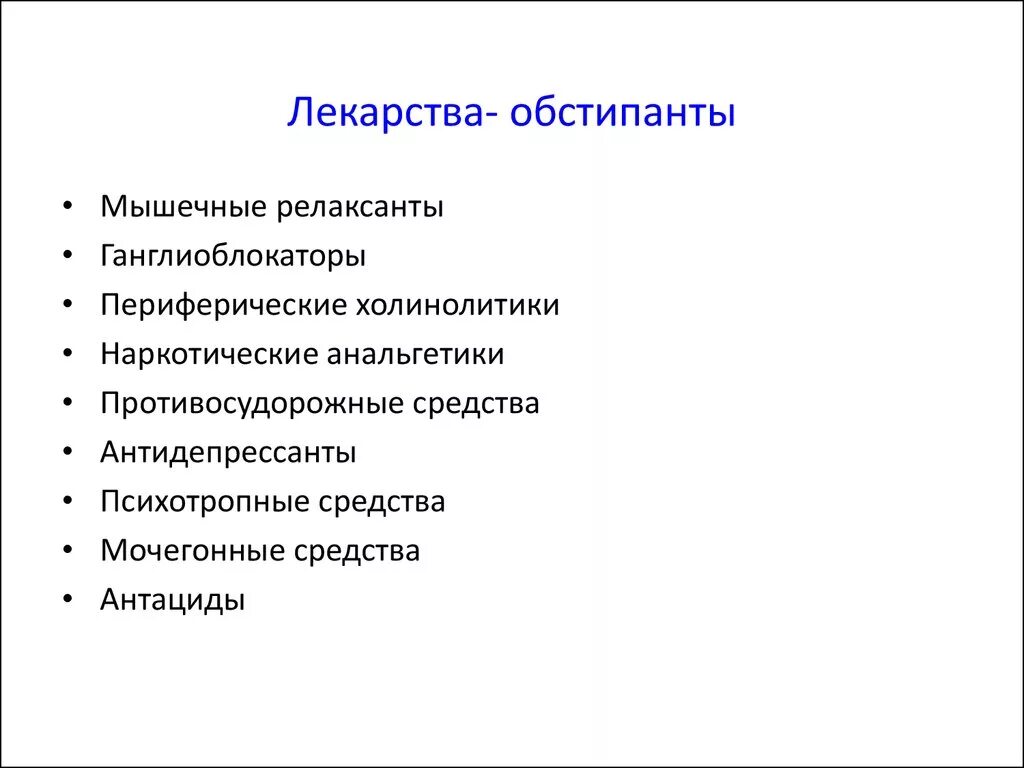 Лекарства- обстипанты

• Мышечные релаксанты
• Ганглиоблокаторы
• Периферические холинолитики
• Наркотические анальгетики
• Противосудорожные средства
• Антидепрессанты
• Психотропные средства
• Мочегонные средства
• Антациды